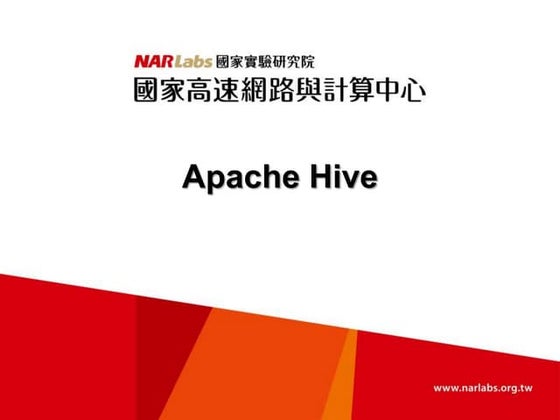 NARLabs 國家實驗研究院
國家高速網路與計算中心

Apache Hive

www.narlabs.org.tw